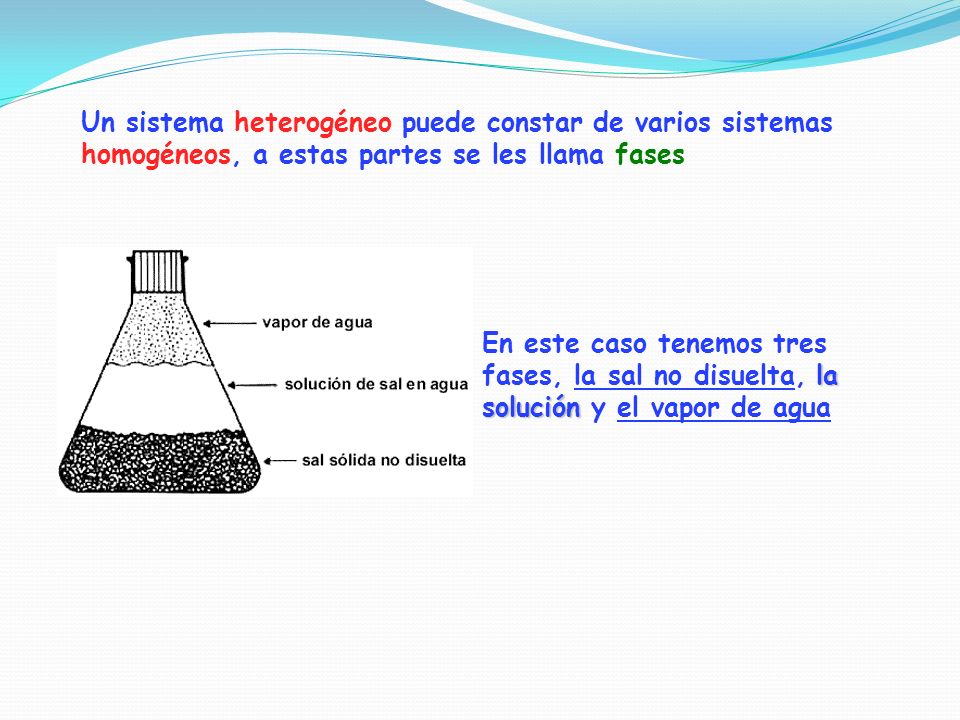 Un sistema heterogéneo puede constar de varios sistemas homogéneos, a estas partes se les llama fases

vapor de agua

solución de sal en agua

sal sólida no disuelta

En este caso tenemos tres fases, la sal no disuelta, la solución y el vapor de agua